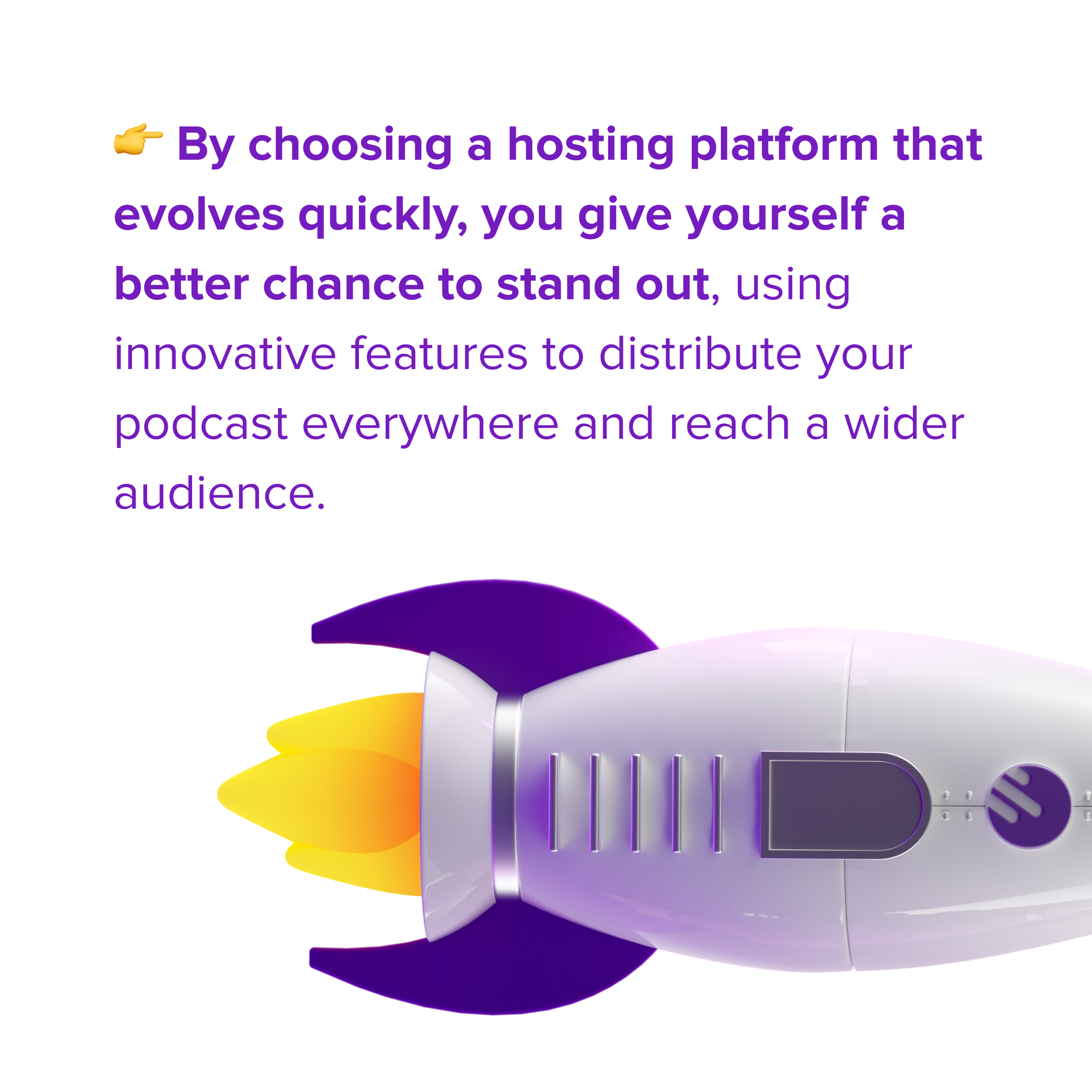 👉 By choosing a hosting platform that evolves quickly, you give yourself a better chance to stand out, using innovative features to distribute your podcast everywhere and reach a wider audience.